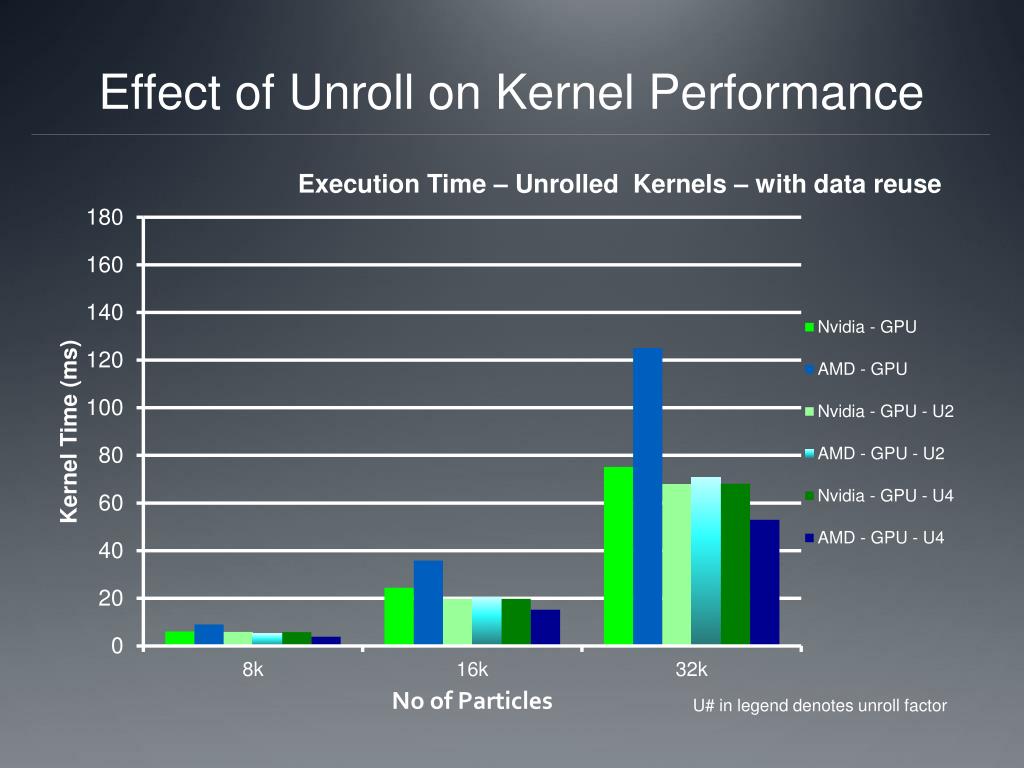 Effect of Unroll on Kernel Performance

Execution Time – Unrolled Kernels – with data reuse

Kernel Time (ms)

180
160
140
120
100
80
60
40
20
0

8k
16k
32k

No of Particles

Nvidia - GPU
AMD - GPU
Nvidia - GPU - U2
AMD - GPU - U2
Nvidia - GPU - U4
AMD - GPU - U4

U# in legend denotes unroll factor